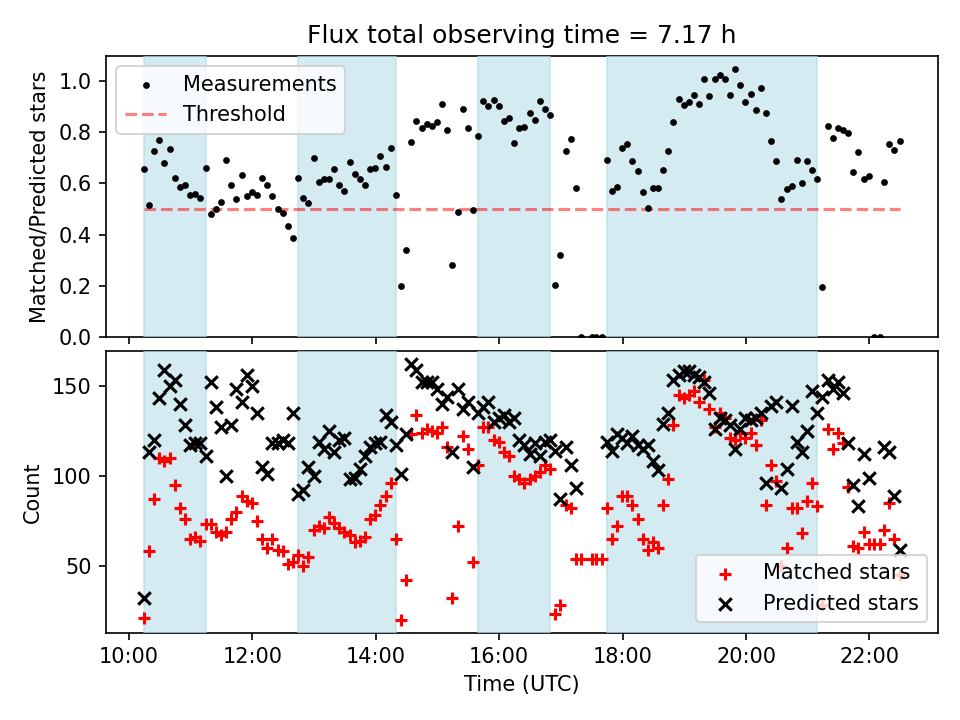 Flux total observing time = 7.17 h

Measurements
Threshold

Matched/Predicted stars

1.0
0.8
0.6
0.4
0.2
0.0

Count

150
100
50

Matched stars
Predicted stars

10:00
12:00
14:00
16:00
18:00
20:00
22:00

Time (UTC)